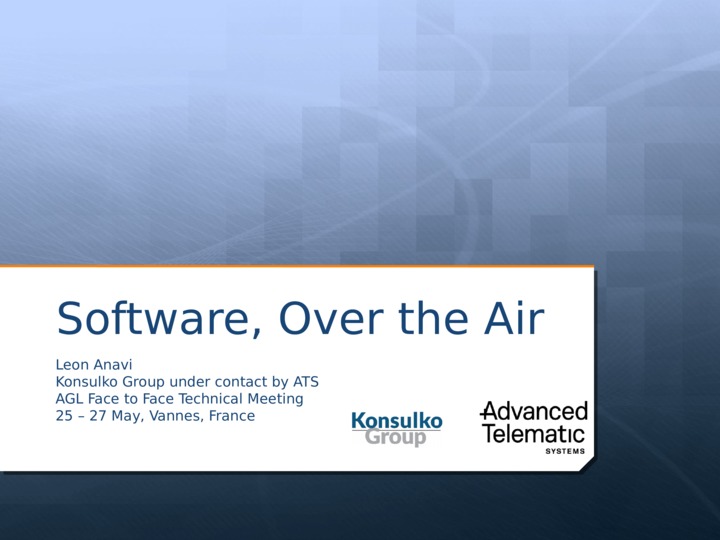 Software, Over the Air

Leon Anavi
Konsulko Group under contact by ATS
AGL Face to Face Technical Meeting
25 – 27 May, Vannes, France

Konsulko Group

Advanced Telematic SYSTEMS